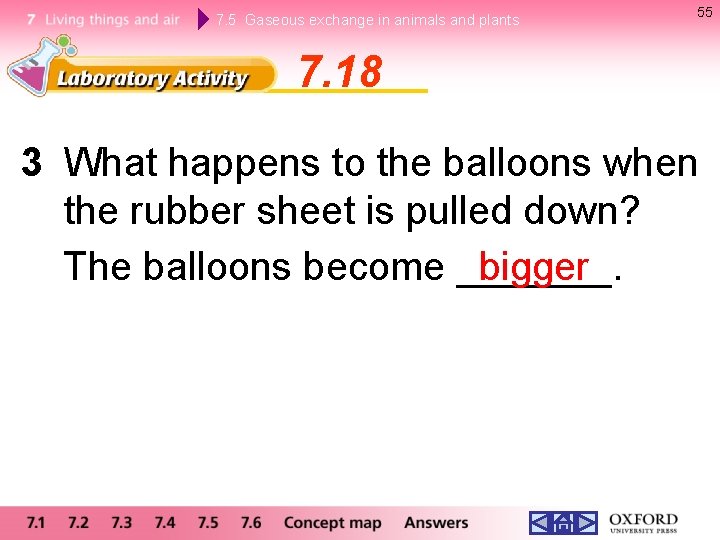 7 Living things and air
7.5 Gaseous exchange in animals and plants
55

Laboratory Activity 7.18

3 What happens to the balloons when the rubber sheet is pulled down?

The balloons become bigger.

7.1 7.2 7.3 7.4 7.5 7.6 Concept map Answers

OXFORD UNIVERSITY PRESS